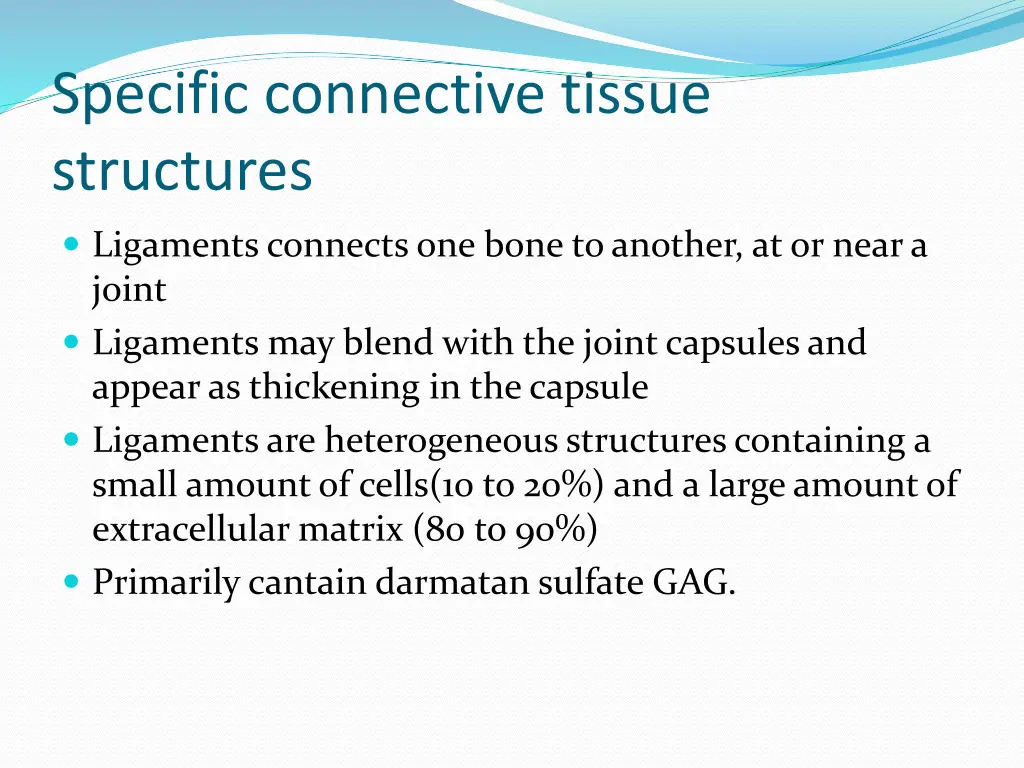 Specific connective tissue structures

- Ligaments connects one bone to another, at or near a joint
- Ligaments may blend with the joint capsules and appear as thickening in the capsule
- Ligaments are heterogeneous structures containing a small amount of cells(10 to 20%) and a large amount of extracellular matrix (80 to 90%)
- Primarily cantain darmatan sulfate GAG.